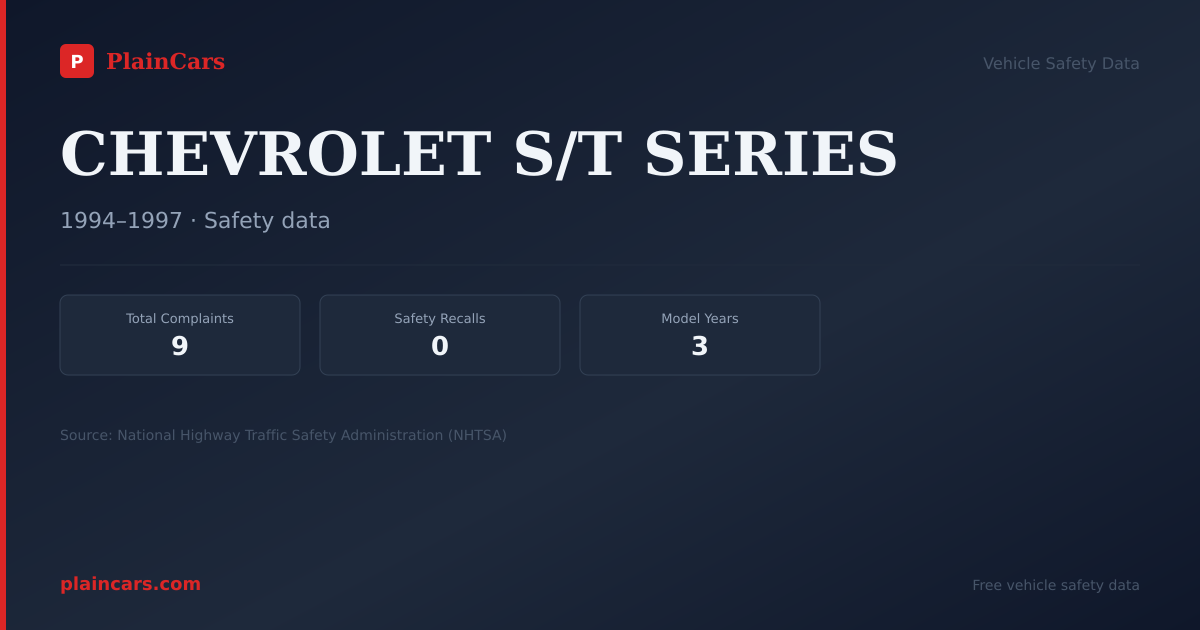 P PlainCars

Vehicle Safety Data

CHEVROLET S/T SERIES

1994–1997 · Safety data

Total Complaints
9

Safety Recalls
0

Model Years
3

Source: National Highway Traffic Safety Administration (NHTSA)

plaincars.com

Free vehicle safety data